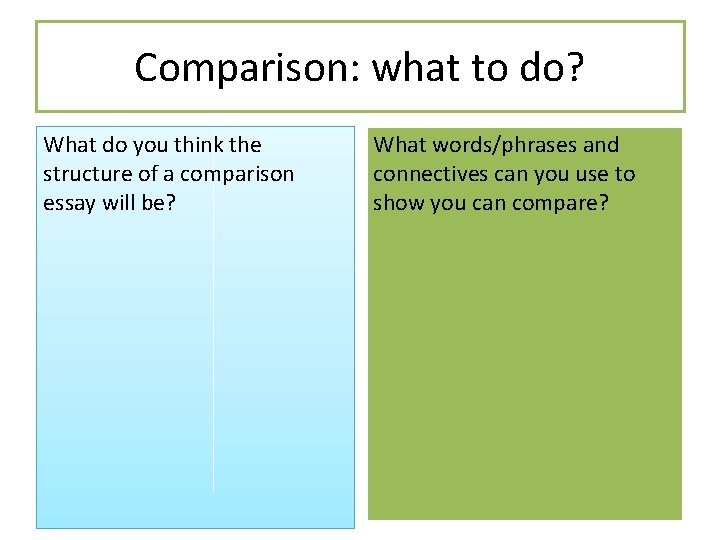 Comparison: what to do?

What do you think the structure of a comparison essay will be?

What words/phrases and connectives can you use to show you can compare?